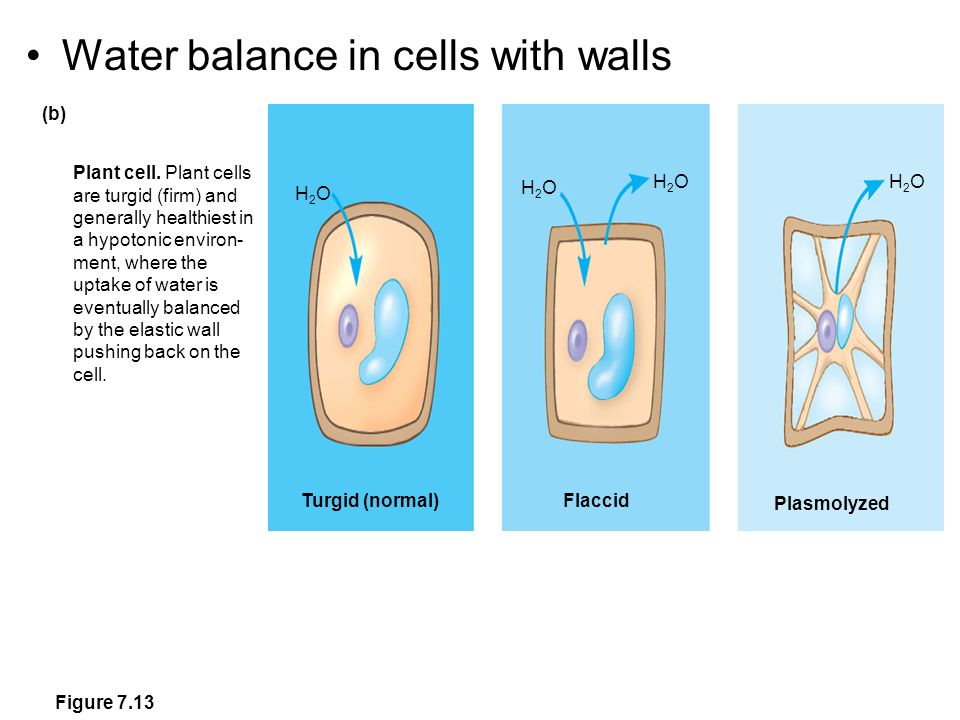 • Water balance in cells with walls

(b)

Plant cell. Plant cells are turgid (firm) and generally healthiest in a hypotonic environment, where the uptake of water is eventually balanced by the elastic wall pushing back on the cell.

$H_2O$

Turgid (normal)

$H_2O$

$H_2O$

Flaccid

$H_2O$

Plasmolyzed

Figure 7.13